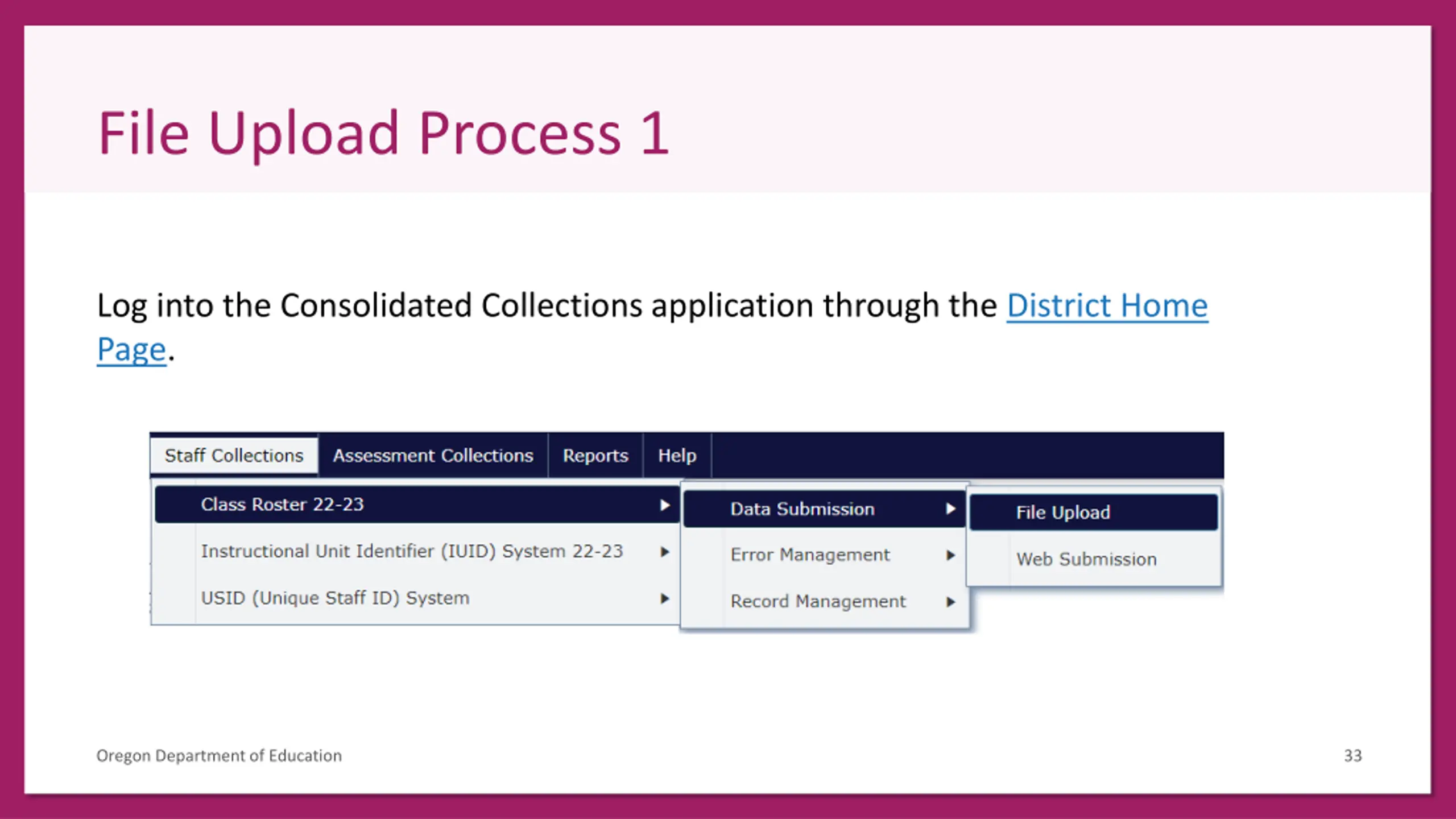 File Upload Process 1

Log into the Consolidated Collections application through the District Home Page.

Staff Collections Assessment Collections Reports Help

Class Roster 22-23
Instructional Unit Identifier (IUID) System 22-23
USID (Unique Staff ID) System

Data Submission
Error Management
Record Management

File Upload
Web Submission

Oregon Department of Education

33